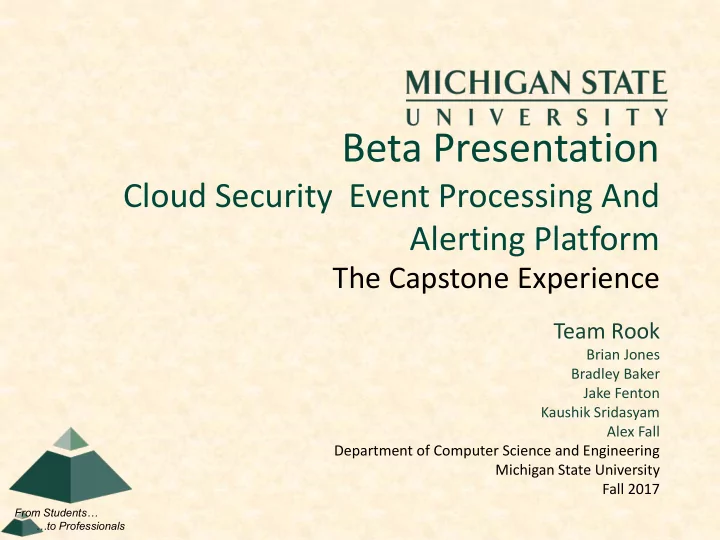 MICHIGAN STATE
UNIVERSITY

Beta Presentation

Cloud Security Event Processing And Alerting Platform

The Capstone Experience

Team Rook

Brian Jones
Bradley Baker
Jake Fenton
Kaushik Sridasyam
Alex Fall

Department of Computer Science and Engineering
Michigan State University
Fall 2017

From Students…
…to Professionals